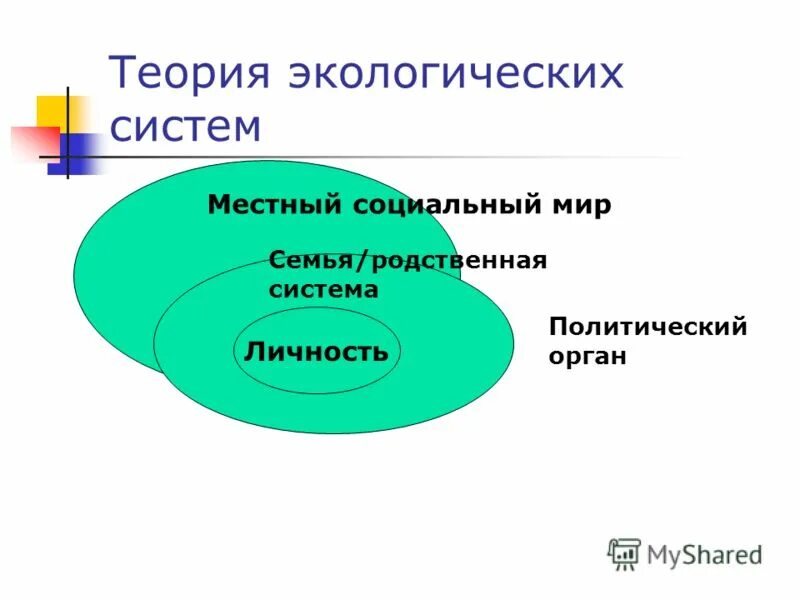 Теория экологических систем

Местный социальный мир

Семья/родственная система

Личность

Политический орган

MyShared